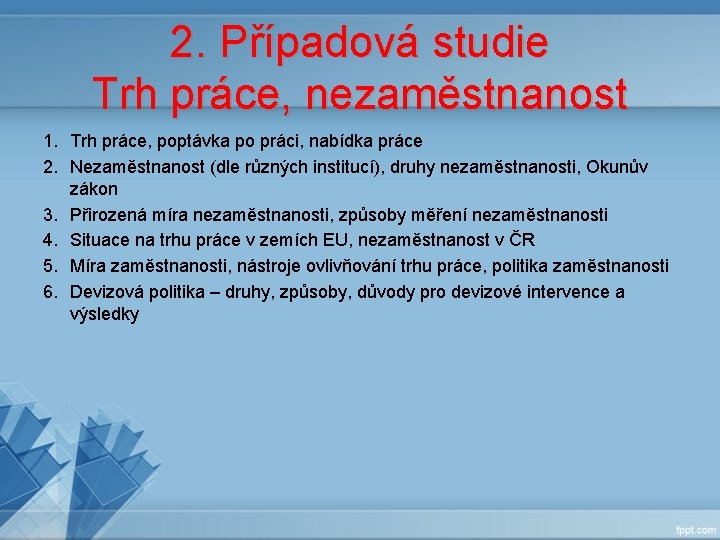 2. Případová studie
Trh práce, nezaměstnanost

1. Trh práce, poptávka po práci, nabídka práce
2. Nezaměstnanost (dle různých institucí), druhy nezaměstnanosti, Okunův zákon
3. Přirozená míra nezaměstnanosti, způsoby měření nezaměstnanosti
4. Situace na trhu práce v zemích EU, nezaměstnanost v ČR
5. Míra zaměstnanosti, nástroje ovlivňování trhu práce, politika zaměstnanosti
6. Devizová politika – druhy, způsoby, důvody pro devizové intervence a výsledky

fppt.com